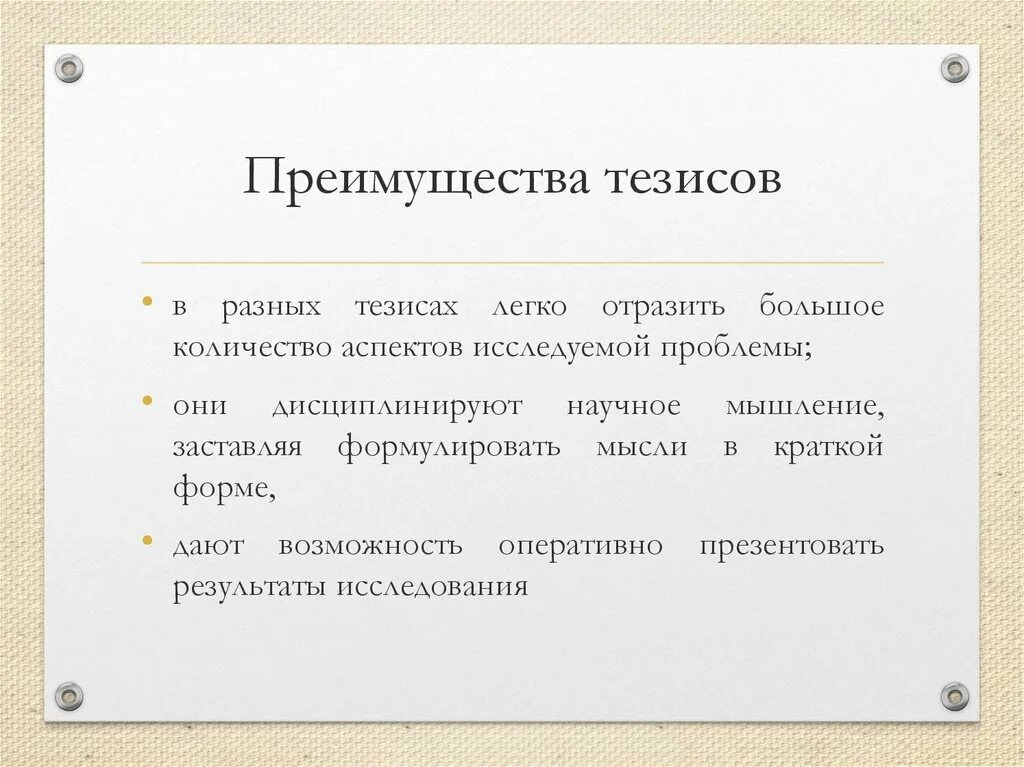 Преимущества тезисов

• в разных тезисах легко отразить большое количество аспектов исследуемой проблемы;

• они дисциплинируют научное мышление, заставляя формулировать мысли в краткой форме,

• дают возможность оперативно презентовать результаты исследования